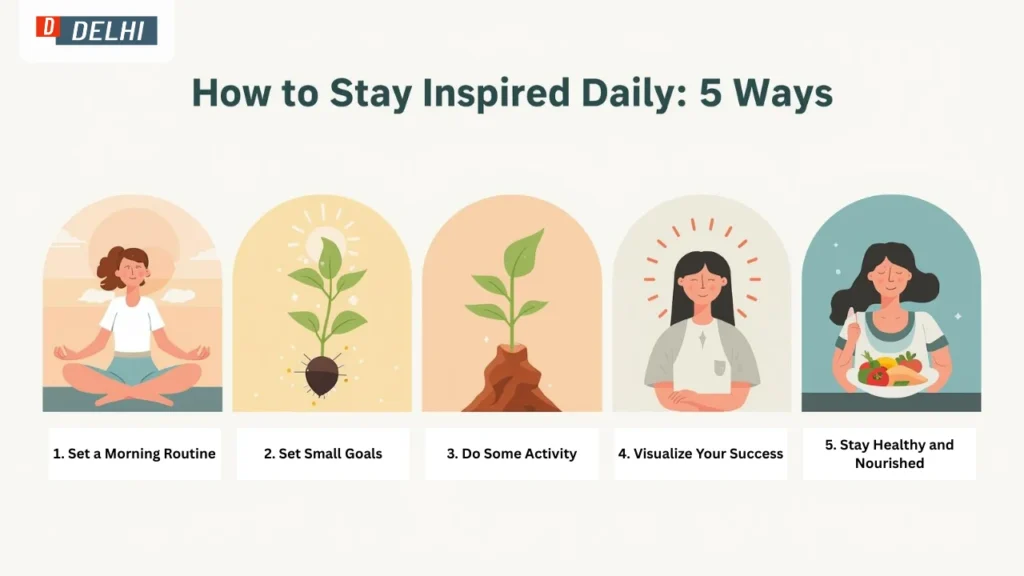 D DELHI

How to Stay Inspired Daily: 5 Ways

1. Set a Morning Routine

2. Set Small Goals

3. Do Some Activity

4. Visualize Your Success

5. Stay Healthy and Nourished